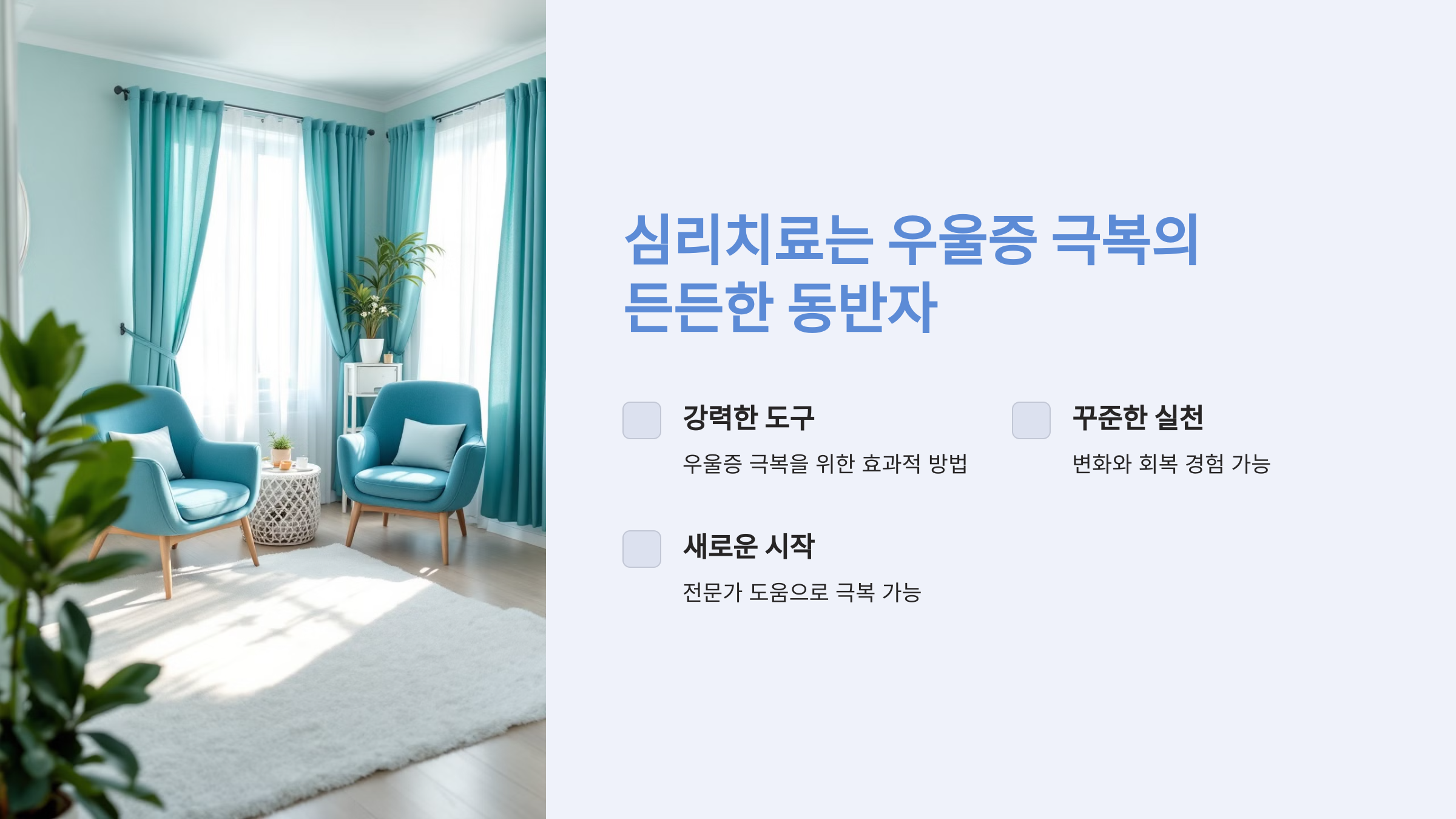 심리치료는 우울증 극복의 든든한 동반자

강력한 도구

우울증 극복을 위한 효과적 방법

꾸준한 실천

변화와 회복 경험 가능

새로운 시작

전문가 도움으로 극복 가능